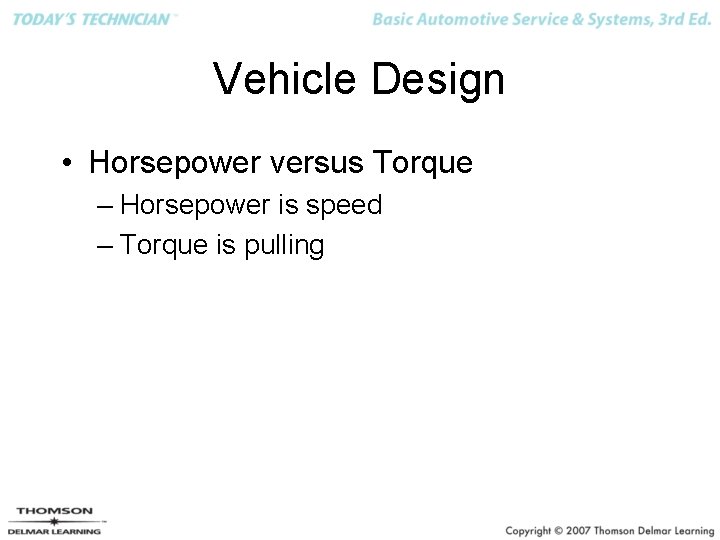 TODAY'S TECHNICIAN™

Basic Automotive Service & Systems, 3rd Ed.

Vehicle Design

• Horsepower versus Torque
– Horsepower is speed
– Torque is pulling

THOMSON
DELMAR LEARNING

Copyright © 2007 Thomson Delmar Learning